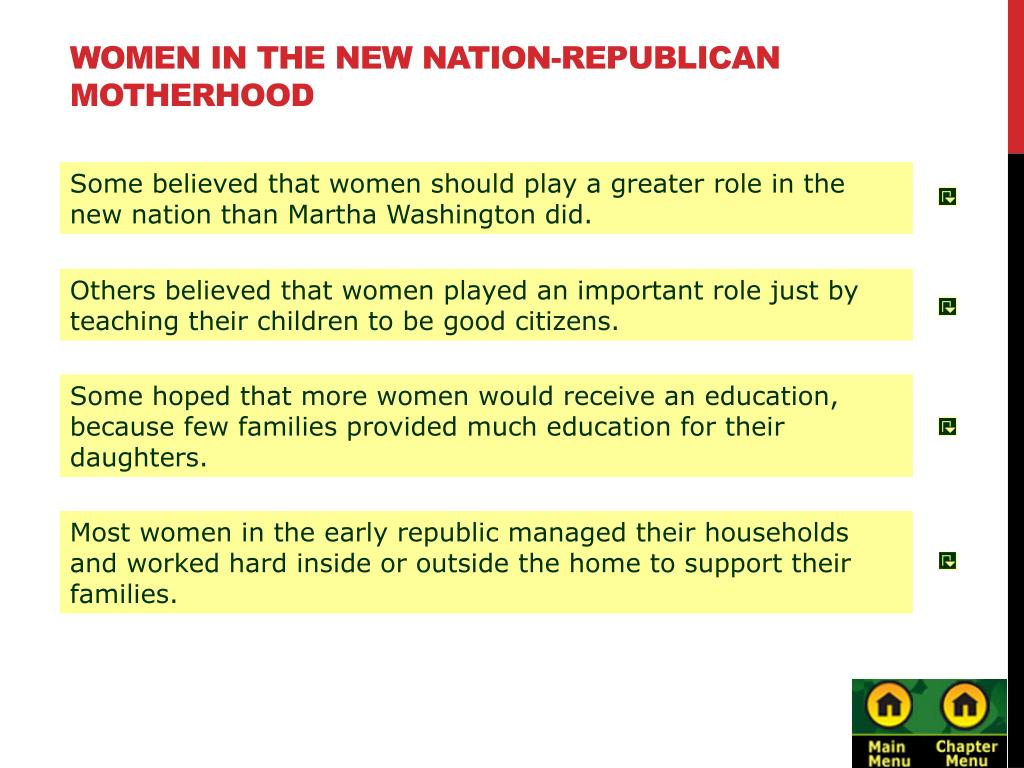 WOMEN IN THE NEW NATION-REPUBLICAN MOTHERHOOD

Some believed that women should play a greater role in the new nation than Martha Washington did.

Others believed that women played an important role just by teaching their children to be good citizens.

Some hoped that more women would receive an education, because few families provided much education for their daughters.

Most women in the early republic managed their households and worked hard inside or outside the home to support their families.

Main Menu

Chapter Menu